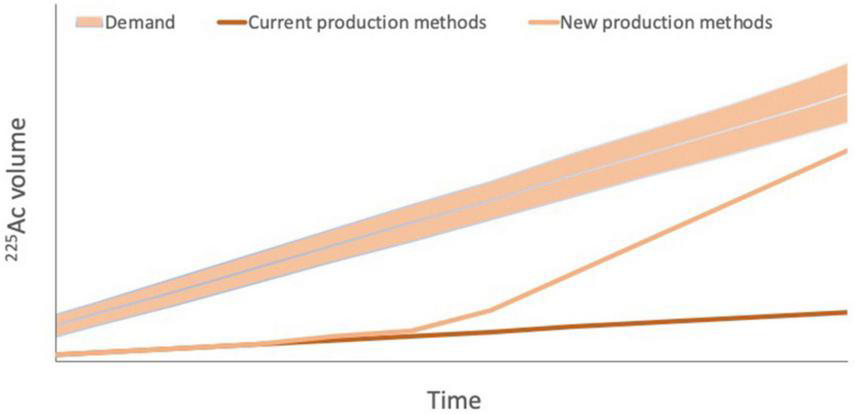 Demand
Current production methods
New production methods

$^{225}$Ac volume

Time